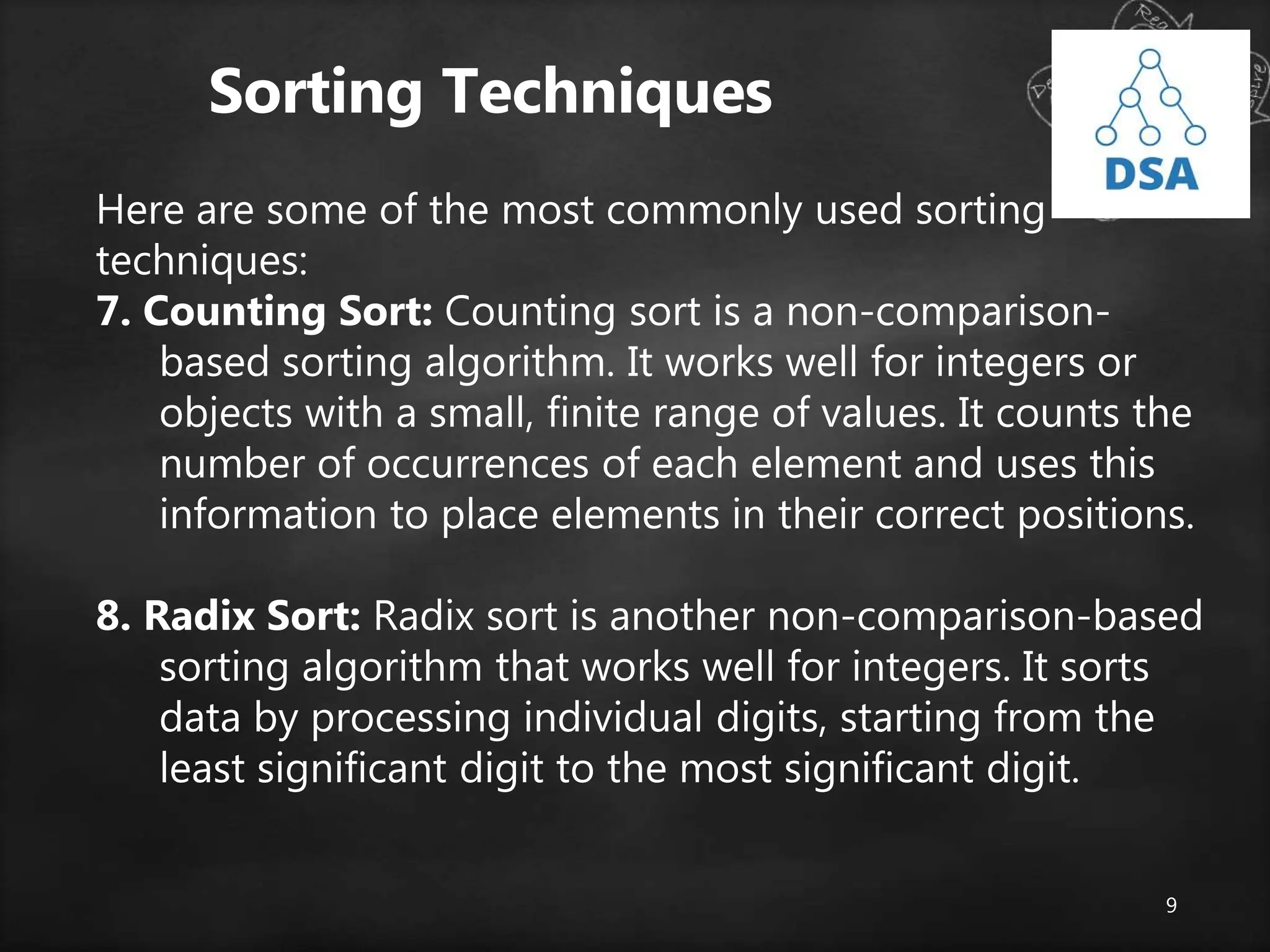 Sorting Techniques

DSA

Here are some of the most commonly used sorting techniques:

7. Counting Sort: Counting sort is a non-comparison-based sorting algorithm. It works well for integers or objects with a small, finite range of values. It counts the number of occurrences of each element and uses this information to place elements in their correct positions.

8. Radix Sort: Radix sort is another non-comparison-based sorting algorithm that works well for integers. It sorts data by processing individual digits, starting from the least significant digit to the most significant digit.

9